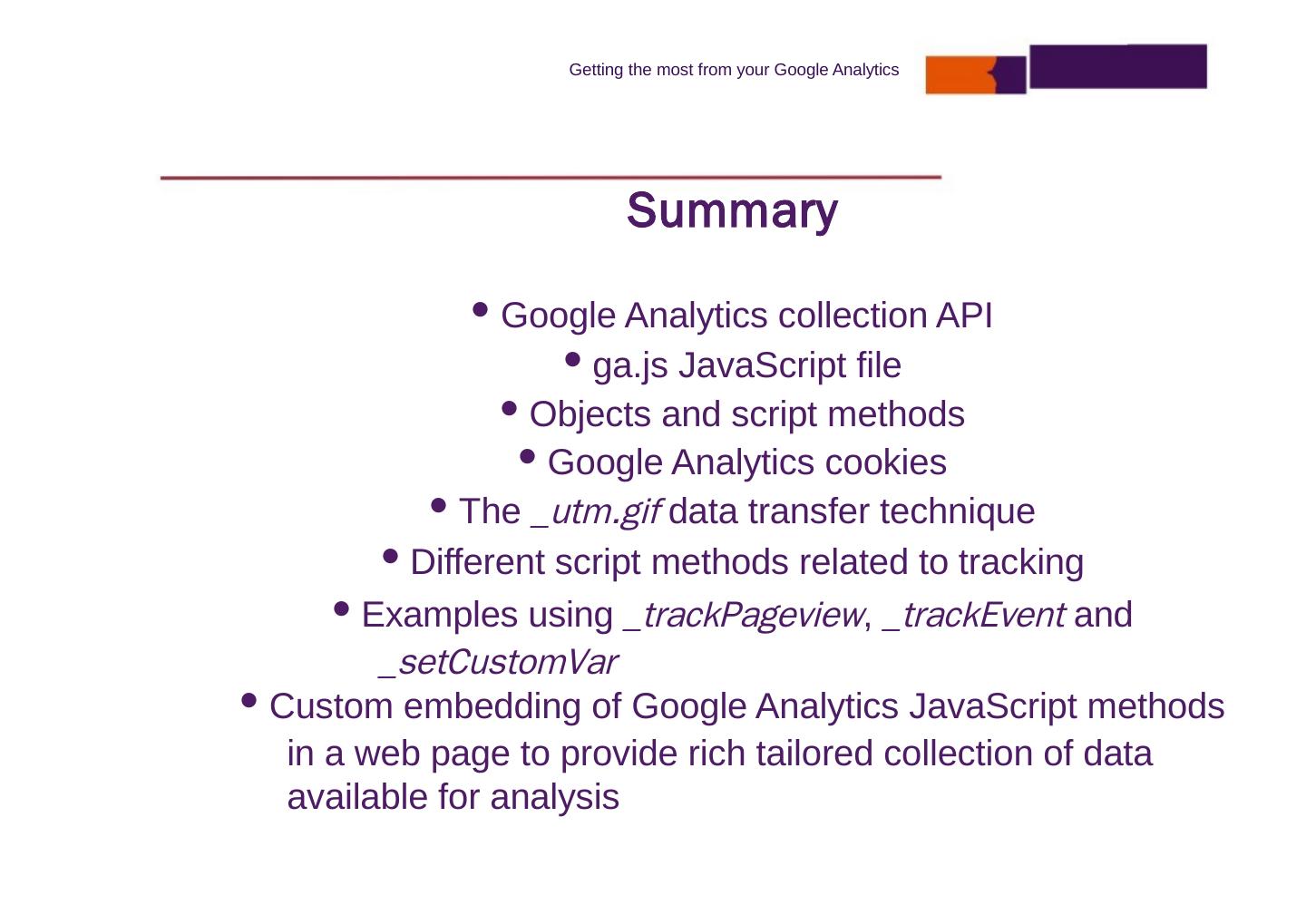 Getting the most from your Google Analytics

Summary

• Google Analytics collection API
• ga.js JavaScript file
• Objects and script methods
• Google Analytics cookies
• The _utm.gif data transfer technique
• Different script methods related to tracking
• Examples using _trackPageview, _trackEvent and _setCustomVar
• Custom embedding of Google Analytics JavaScript methods in a web page to provide rich tailored collection of data available for analysis